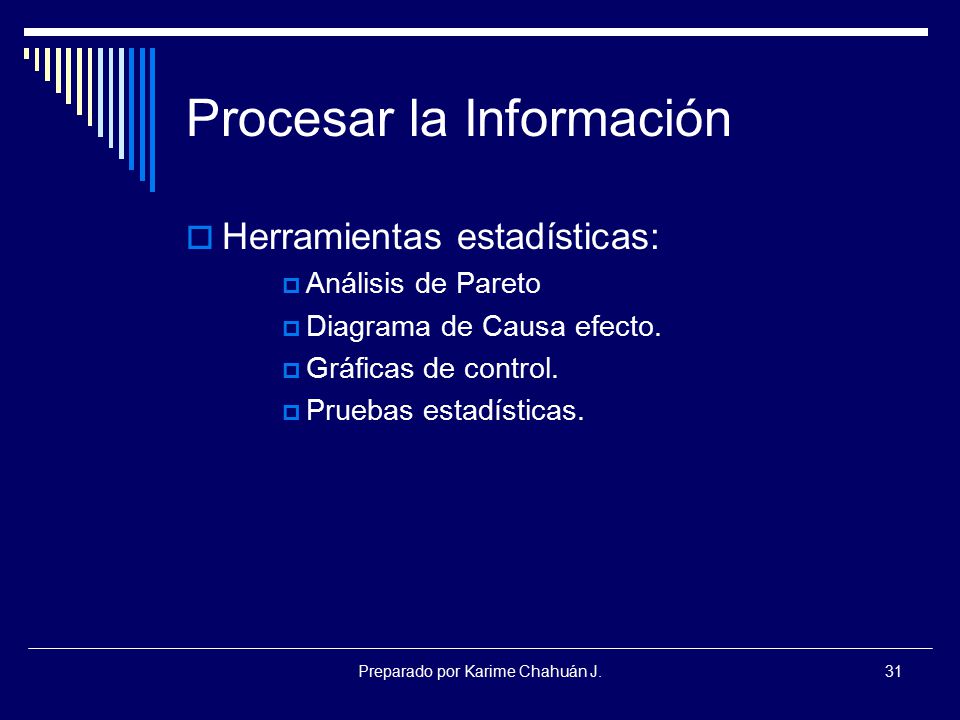 Procesar la Información

Herramientas estadísticas:

Análisis de Pareto

Diagrama de Causa efecto.

Gráficas de control.

Pruebas estadísticas.

Preparado por Karime Chahuán J.

31